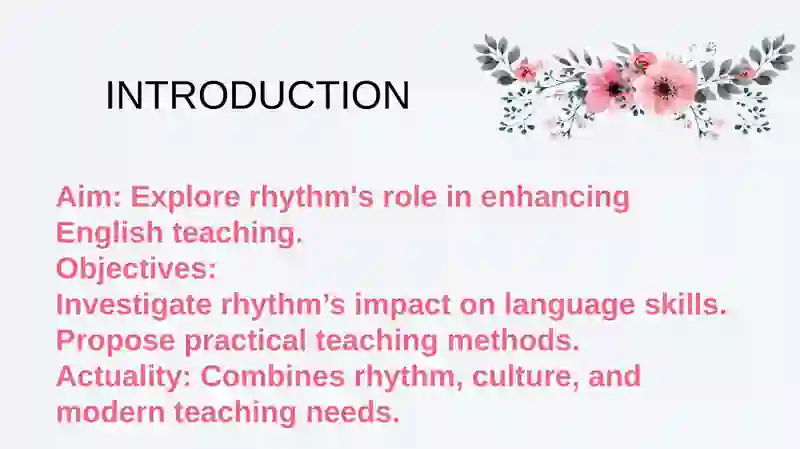 INTRODUCTION

Aim: Explore rhythm's role in enhancing English teaching.
Objectives:
Investigate rhythm’s impact on language skills.
Propose practical teaching methods.
Actuality: Combines rhythm, culture, and modern teaching needs.